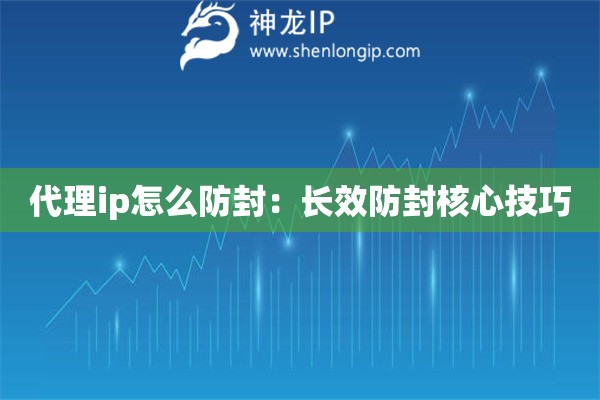 神龙IP
www.shenlongip.com

代理ip怎么防封：长效防封核心技巧